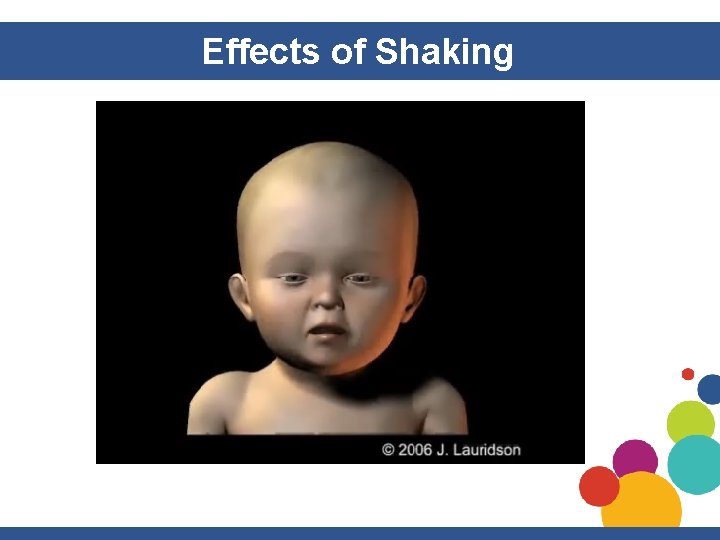 Effects of Shaking

© 2006 J. Lauridson